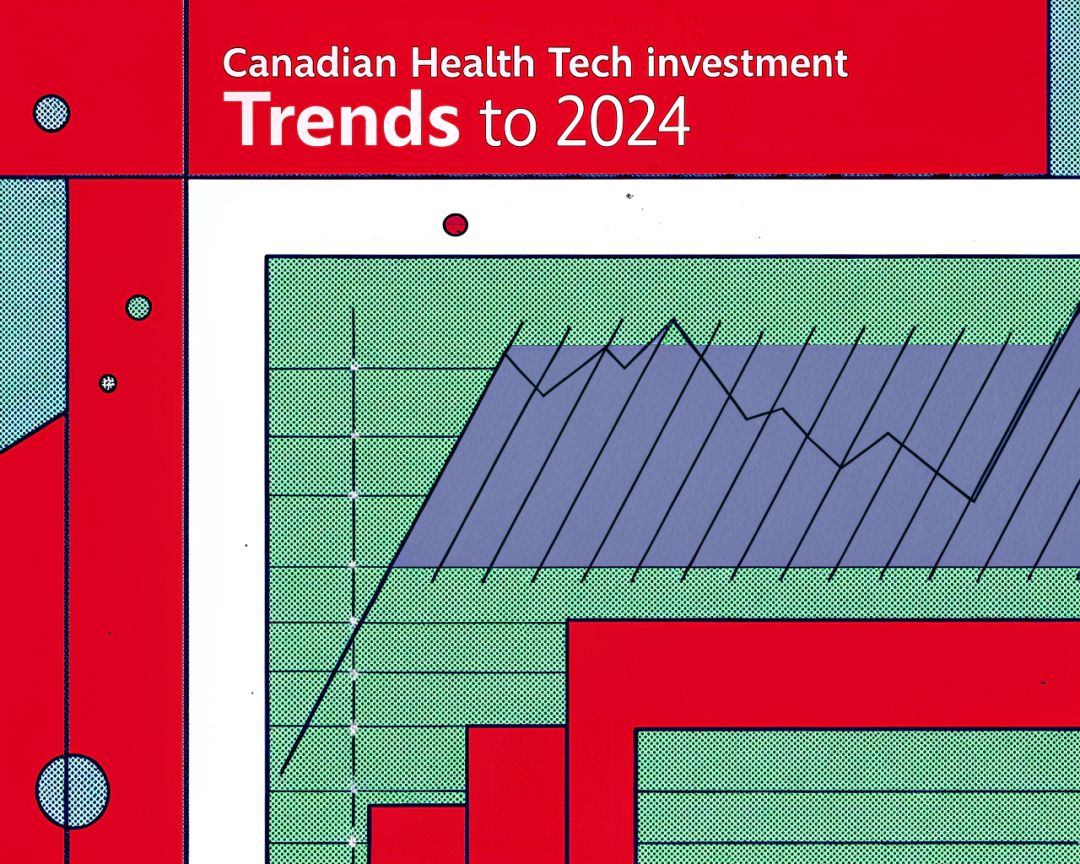 Canadian Health Tech investment
Trends to 2024